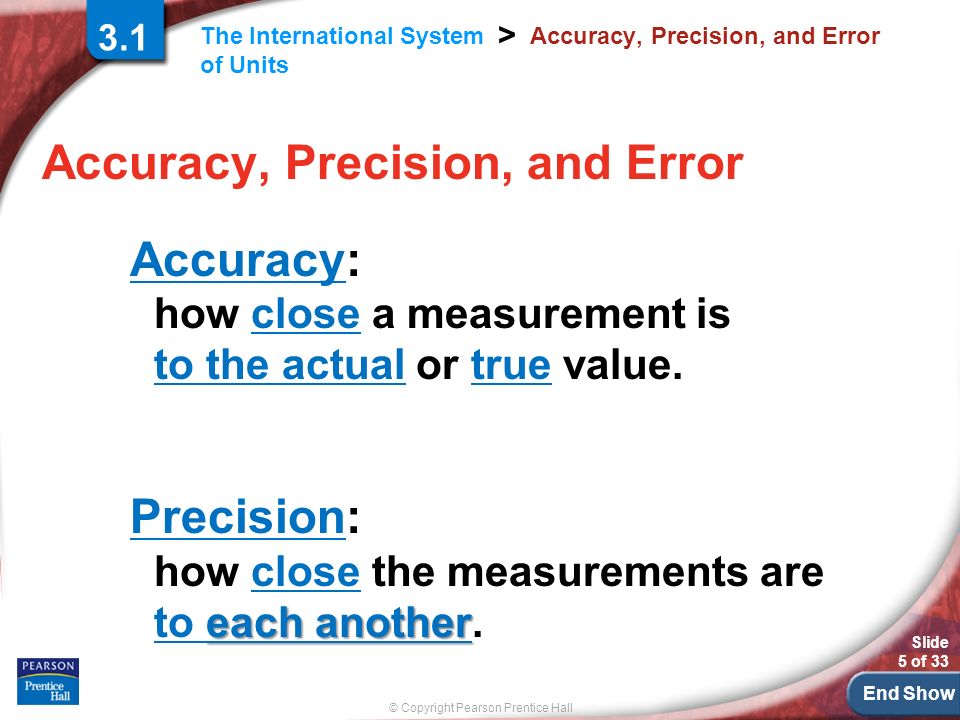 3.1 The International System of Units > Accuracy, Precision, and Error

Accuracy, Precision, and Error

Accuracy:
how close a measurement is to the actual or true value.

Precision:
how close the measurements are to each another.

PEARSON Prentice Hall

© Copyright Pearson Prentice Hall

Slide 5 of 33

End Show